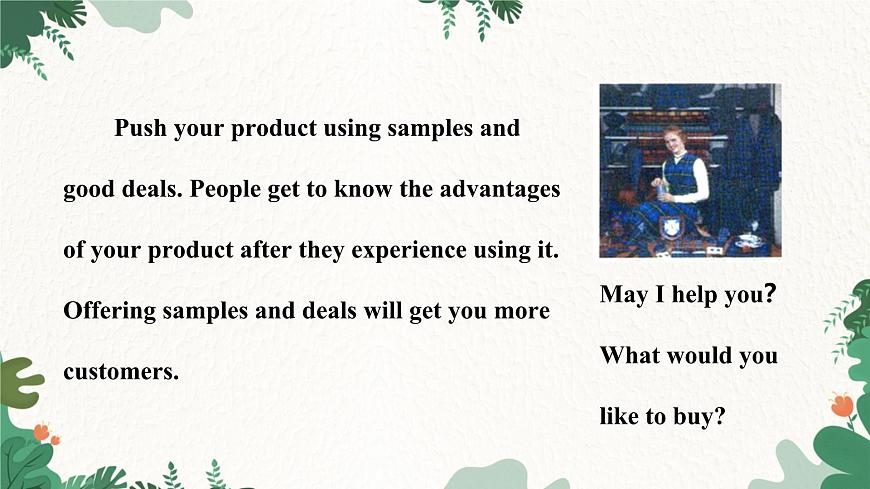 Push your product using samples and good deals. People get to know the advantages of your product after they experience using it. Offering samples and deals will get you more customers.

May I help you? What would you like to buy?